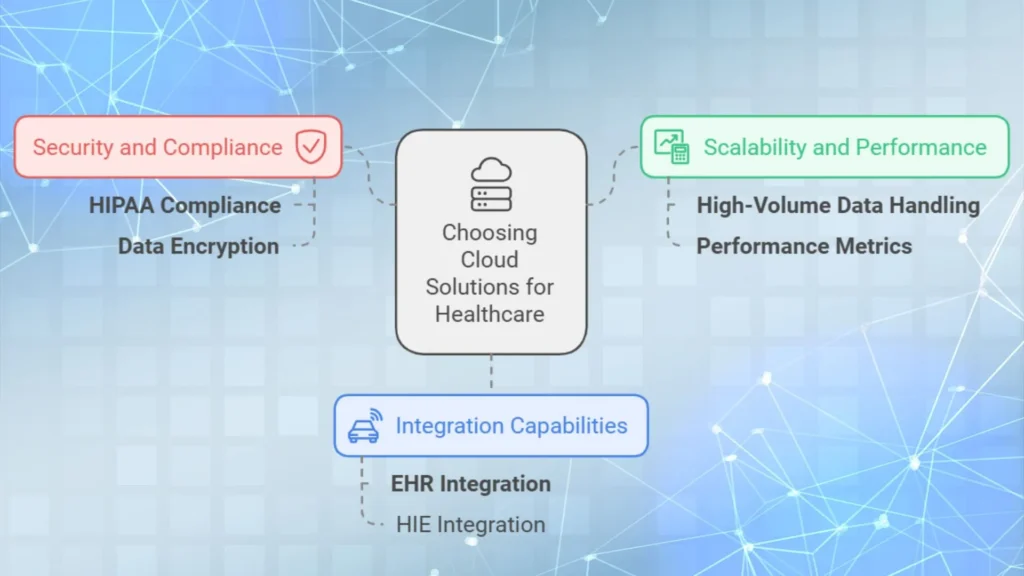 Security and Compliance

HIPAA Compliance

Data Encryption

Choosing Cloud Solutions for Healthcare

Scalability and Performance

High-Volume Data Handling

Performance Metrics

Integration Capabilities

EHR Integration

HIE Integration